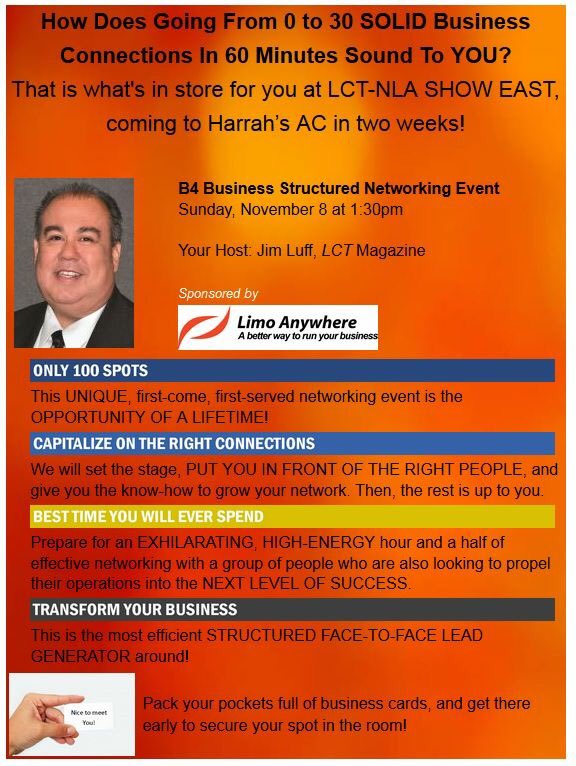 How Does Going From 0 to 30 SOLID Business Connections In 60 Minutes Sound To YOU?

That is what's in store for you at LCT-NLA SHOW EAST, coming to Harrah's AC in two weeks!

B4 Business Structured Networking Event
Sunday, November 8 at 1:30pm

Your Host: Jim Luff, LCT Magazine

Sponsored by

Limo Anywhere
A better way to run your business

ONLY 100 SPOTS

This UNIQUE, first-come, first-served networking event is the OPPORTUNITY OF A LIFETIME!

CAPITALIZE ON THE RIGHT CONNECTIONS

We will set the stage, PUT YOU IN FRONT OF THE RIGHT PEOPLE, and give you the know-how to grow your network. Then, the rest is up to you.

BEST TIME YOU WILL EVER SPEND

Prepare for an EXHILARATING, HIGH-ENERGY hour and a half of effective networking with a group of people who are also looking to propel their operations into the NEXT LEVEL OF SUCCESS.

TRANSFORM YOUR BUSINESS

This is the most efficient STRUCTURED FACE-TO-FACE LEAD GENERATOR around!

Nice to meet You!

Pack your pockets full of business cards, and get there early to secure your spot in the room!